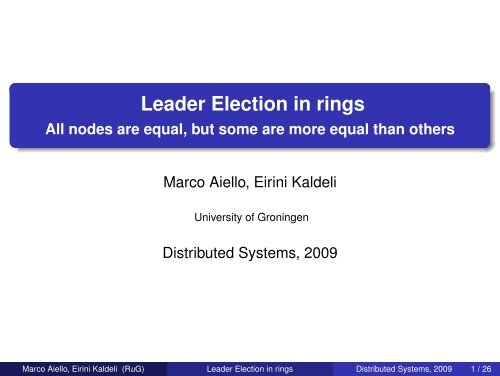 Leader Election in rings
All nodes are equal, but some are more equal than others

Marco Aiello, Eirini Kaldeli

University of Groningen

Distributed Systems, 2009

Marco Aiello, Eirini Kaldeli (RuG) Leader Election in rings Distributed Systems, 2009 1 / 26